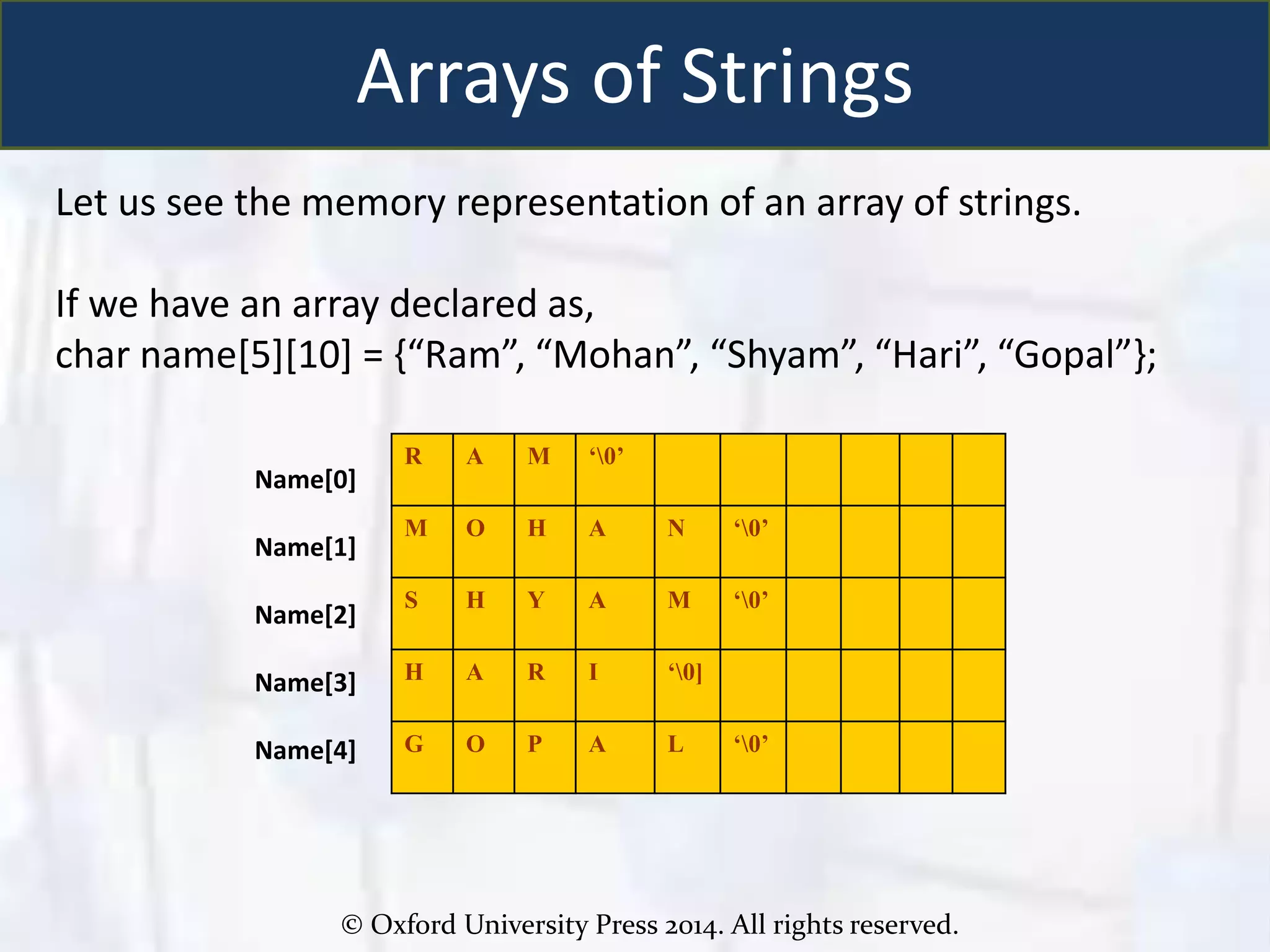 Arrays of Strings

Let us see the memory representation of an array of strings.

If we have an array declared as,
char name[5][10] = {“Ram”, “Mohan”, “Shyam”, “Hari”, “Gopal”};

| | | | | | | | | | | |
|---|---|---|---|---|---|---|---|---|---|---|
| Name[0] | R | A | M | ‘\0’ | | | | | | |
| Name[1] | M | O | H | A | N | ‘\0’ | | | | |
| Name[2] | S | H | Y | A | M | ‘\0’ | | | | |
| Name[3] | H | A | R | I | ‘\0] | | | | | |
| Name[4] | G | O | P | A | L | ‘\0’ | | | | |

© Oxford University Press 2014. All rights reserved.